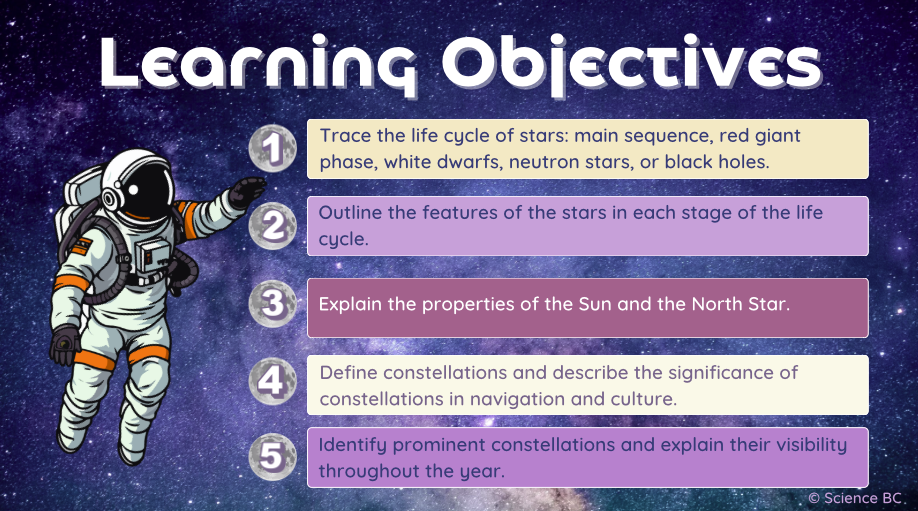 Learning Objectives

1 Trace the life cycle of stars: main sequence, red giant phase, white dwarfs, neutron stars, or black holes.

2 Outline the features of the stars in each stage of the life cycle.

3 Explain the properties of the Sun and the North Star.

4 Define constellations and describe the significance of constellations in navigation and culture.

5 Identify prominent constellations and explain their visibility throughout the year.

© Science BC.